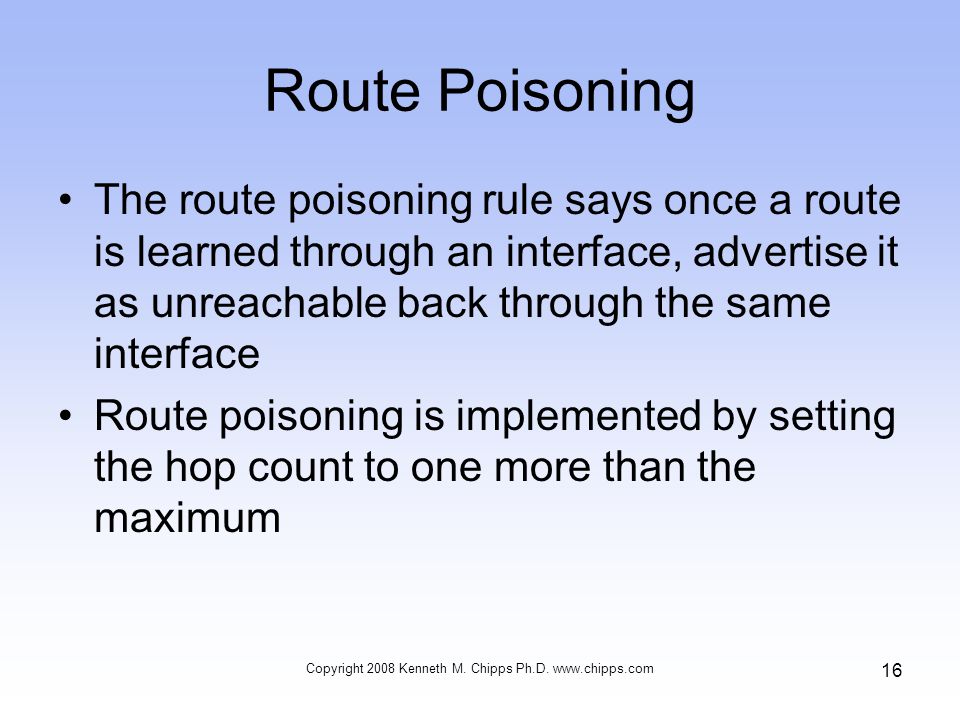 Route Poisoning

• The route poisoning rule says once a route is learned through an interface, advertise it as unreachable back through the same interface

• Route poisoning is implemented by setting the hop count to one more than the maximum

Copyright 2008 Kenneth M. Chipps Ph.D. www.chipps.com

16